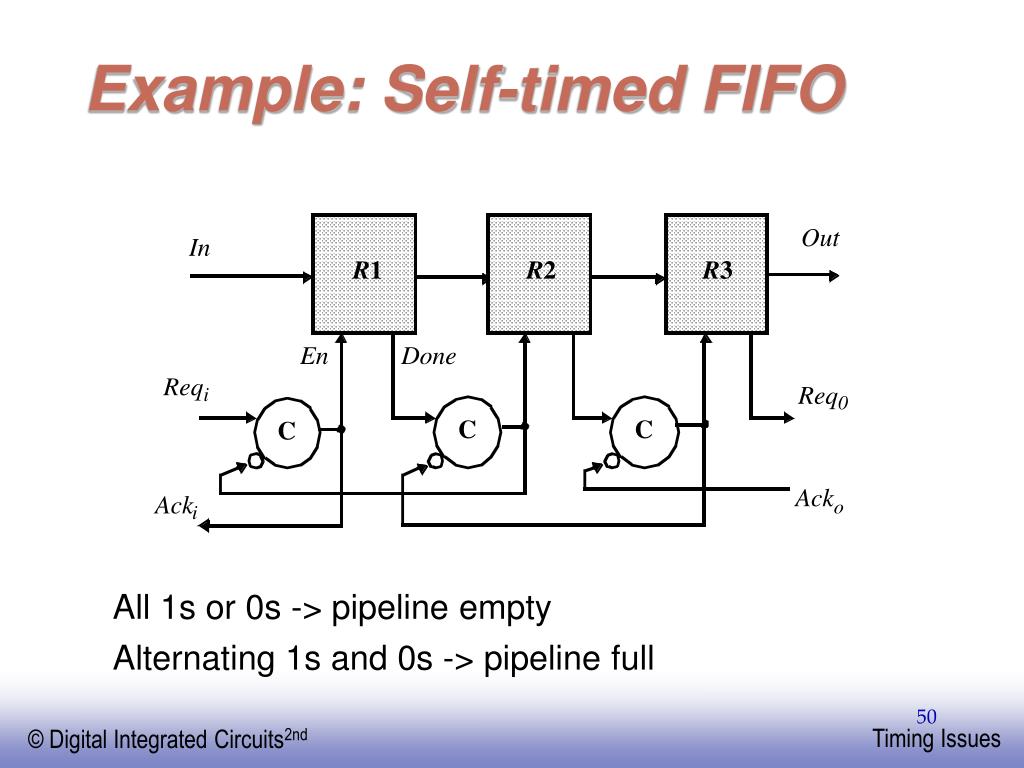 Example: Self-timed FIFO

In

R1

R2

R3

Out

En

Done

$Req_i$

C

C

C

$Req_0$

$Ack_i$

$Ack_o$

All 1s or 0s -> pipeline empty

Alternating 1s and 0s -> pipeline full

50

© Digital Integrated Circuits$^{2nd}$

Timing Issues